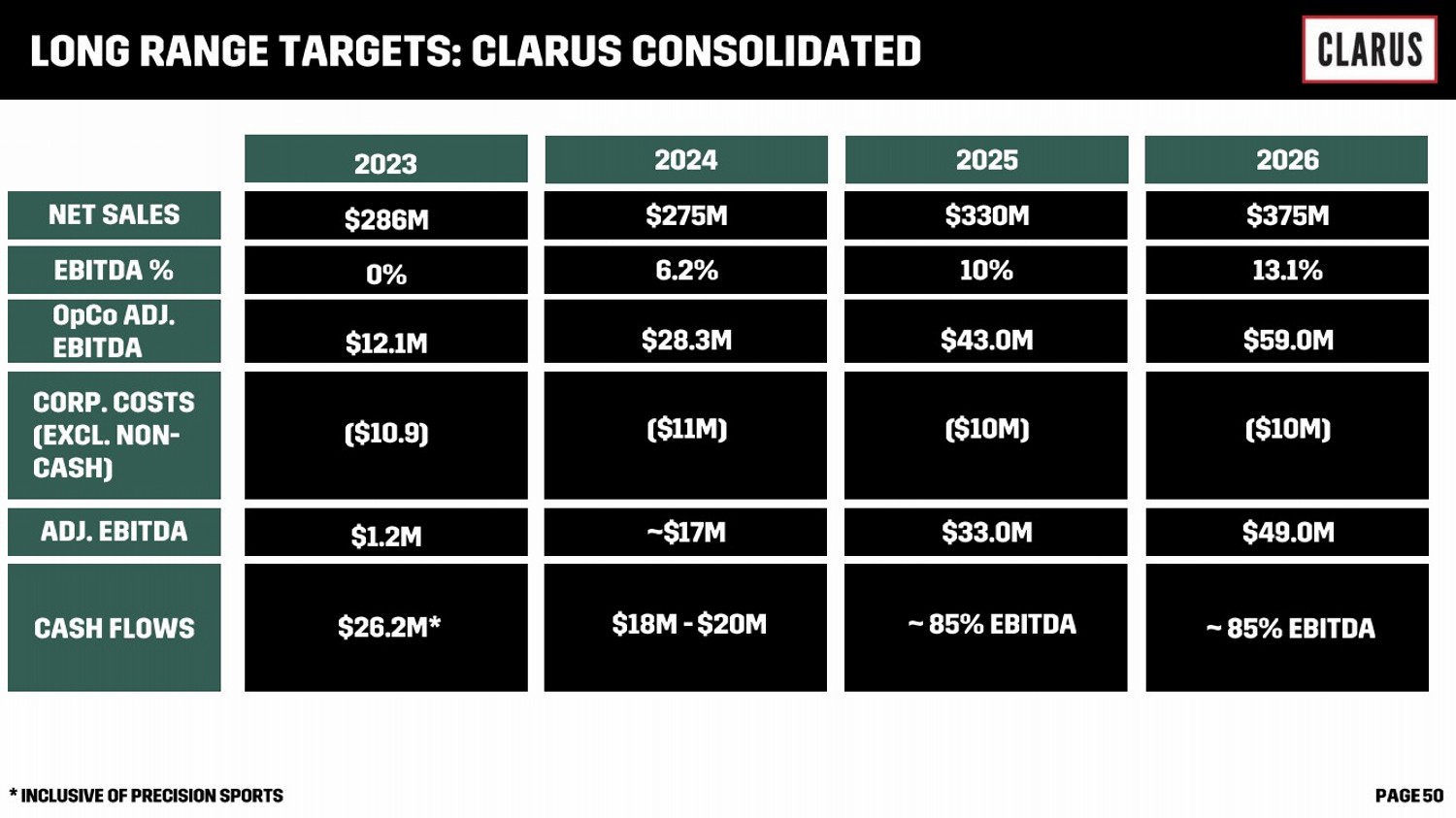 LONG RANGE TARGETS: CLARUS CONSOLIDATED

CLARUS

| | 2023 | 2024 | 2025 | 2026 |
|---|---|---|---|---|
| NET SALES | \$286M | \$275M | \$330M | \$375M |
| EBITDA % | 0% | 6.2% | 10% | 13.1% |
| OpCo ADJ. EBITDA | \$12.1M | \$28.3M | \$43.0M | \$59.0M |
| CORP. COSTS (EXCL. NON-CASH) | (\$10.9) | (\$11M) | (\$10M) | (\$10M) |
| ADJ. EBITDA | \$1.2M | ~\$17M | \$33.0M | \$49.0M |
| CASH FLOWS | \$26.2M* | \$18M - \$20M | ~ 85% EBITDA | ~ 85% EBITDA |

* INCLUSIVE OF PRECISION SPORTS

PAGE 50